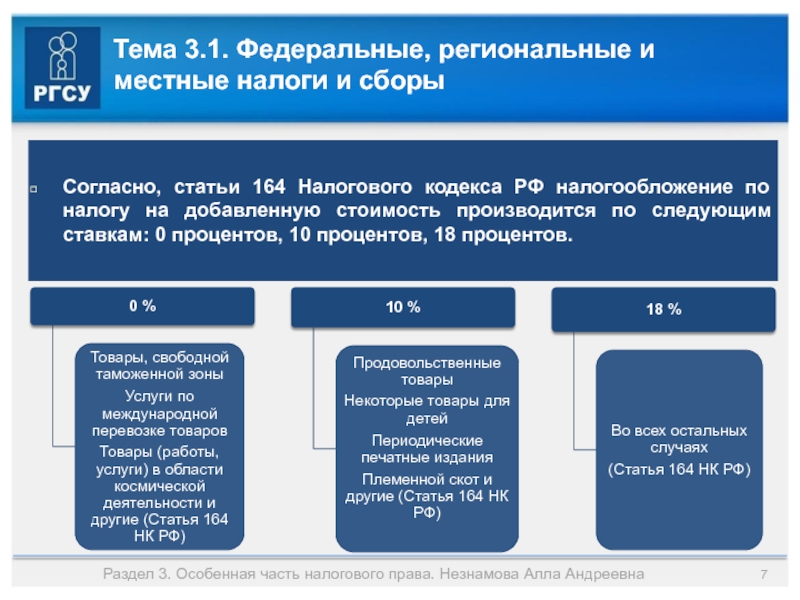 РГСУ

Тема 3.1. Федеральные, региональные и местные налоги и сборы

Согласно, статьи 164 Налогового кодекса РФ налогообложение по налогу на добавленную стоимость производится по следующим ставкам: 0 процентов, 10 процентов, 18 процентов.

0 %

Товары, свободной таможенной зоны

Услуги по международной перевозке товаров

Товары (работы, услуги) в области космической деятельности и другие (Статья 164 НК РФ)

10 %

Продовольственные товары

Некоторые товары для детей

Периодические печатные издания

Племенной скот и другие (Статья 164 НК РФ)

18 %

Во всех остальных случаях

(Статья 164 НК РФ)

Раздел 3. Особенная часть налогового права. Незнамова Алла Андреевна 7